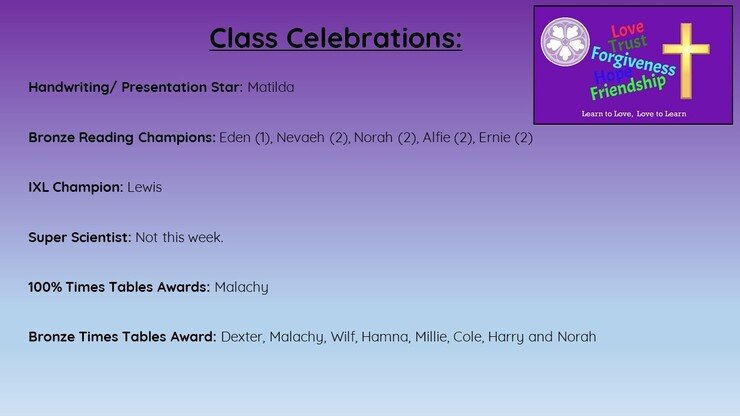 Class Celebrations:

Love
Trust
Forgiveness
Hope
Friendship
Learn to Love, Love to Learn

Handwriting/ Presentation Star: Matilda

Bronze Reading Champions: Eden (1), Nevaeh (2), Norah (2), Alfie (2), Ernie (2)

IXL Champion: Lewis

Super Scientist: Not this week.

100% Times Tables Awards: Malachy

Bronze Times Tables Award: Dexter, Malachy, Wilf, Hamna, Millie, Cole, Harry and Norah